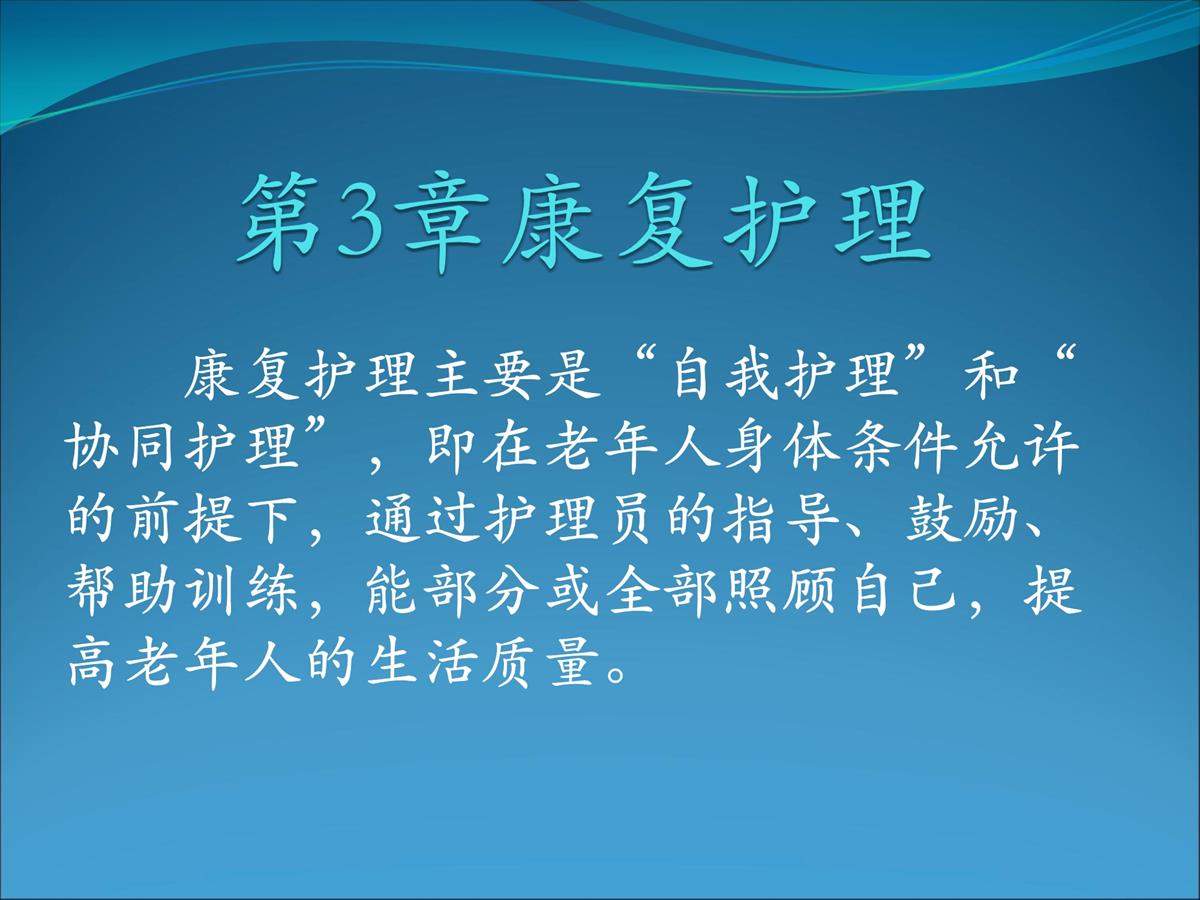 第3章康复护理

康复护理主要是“自我护理”和“协同护理”，即在老年人身体条件允许的前提下，通过护理员的指导、鼓励、帮助训练，能部分或全部照顾自己，提高老年人的生活质量。